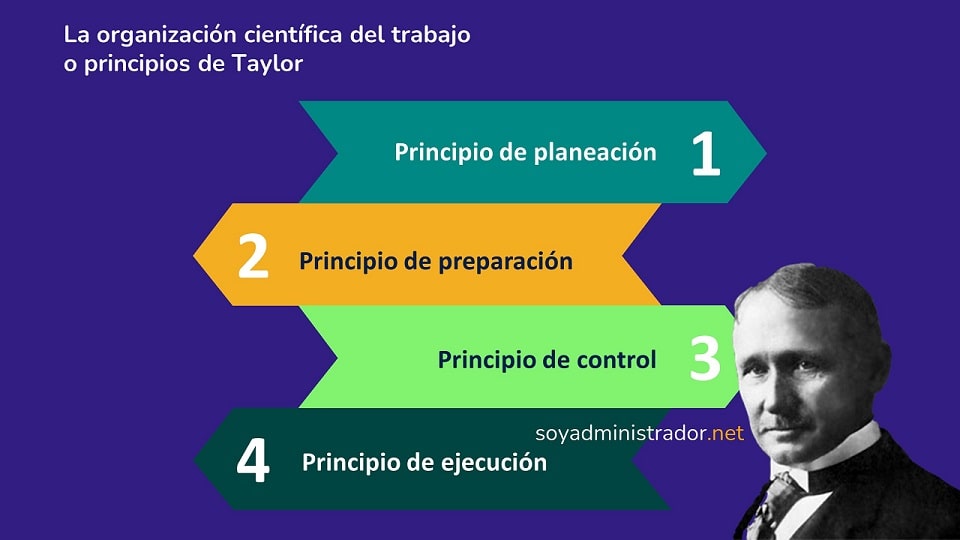 La organización científica del trabajo o principios de Taylor

Principio de planeación 1

2 Principio de preparación

Principio de control 3

soyadministrador.net

4 Principio de ejecución